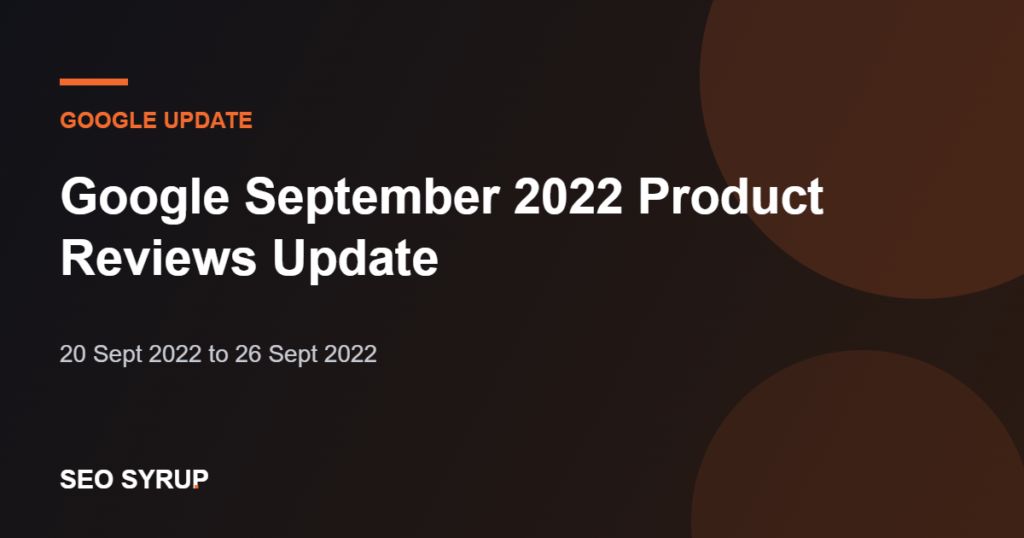 GOOGLE UPDATE

Google September 2022 Product Reviews Update

20 Sept 2022 to 26 Sept 2022

SEO SYRUP